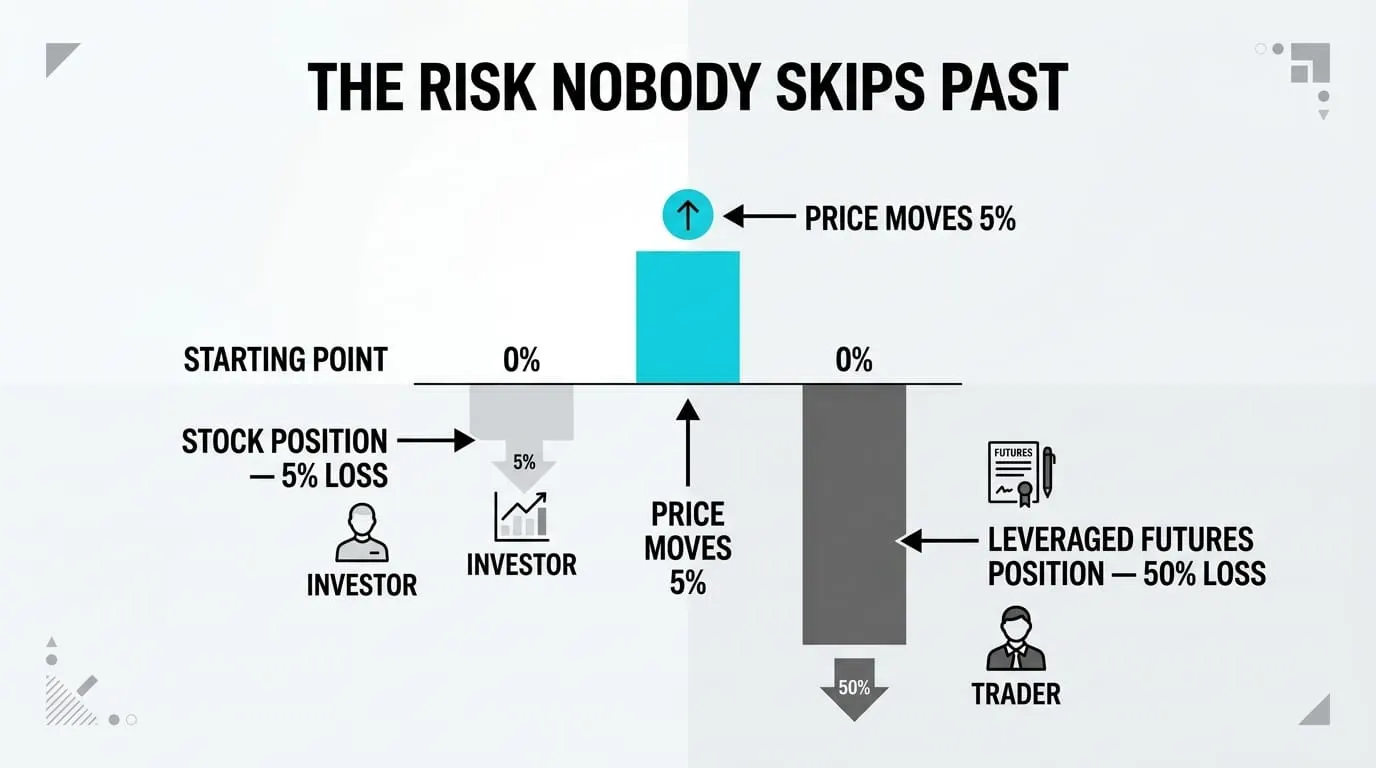 THE RISK NOBODY SKIPS PAST

PRICE MOVES 5%

STARTING POINT

0%

0%

STOCK POSITION — 5% LOSS

5%

INVESTOR

INVESTOR

PRICE MOVES 5%

FUTURES

LEVERAGED FUTURES POSITION — 50% LOSS

TRADER

50%